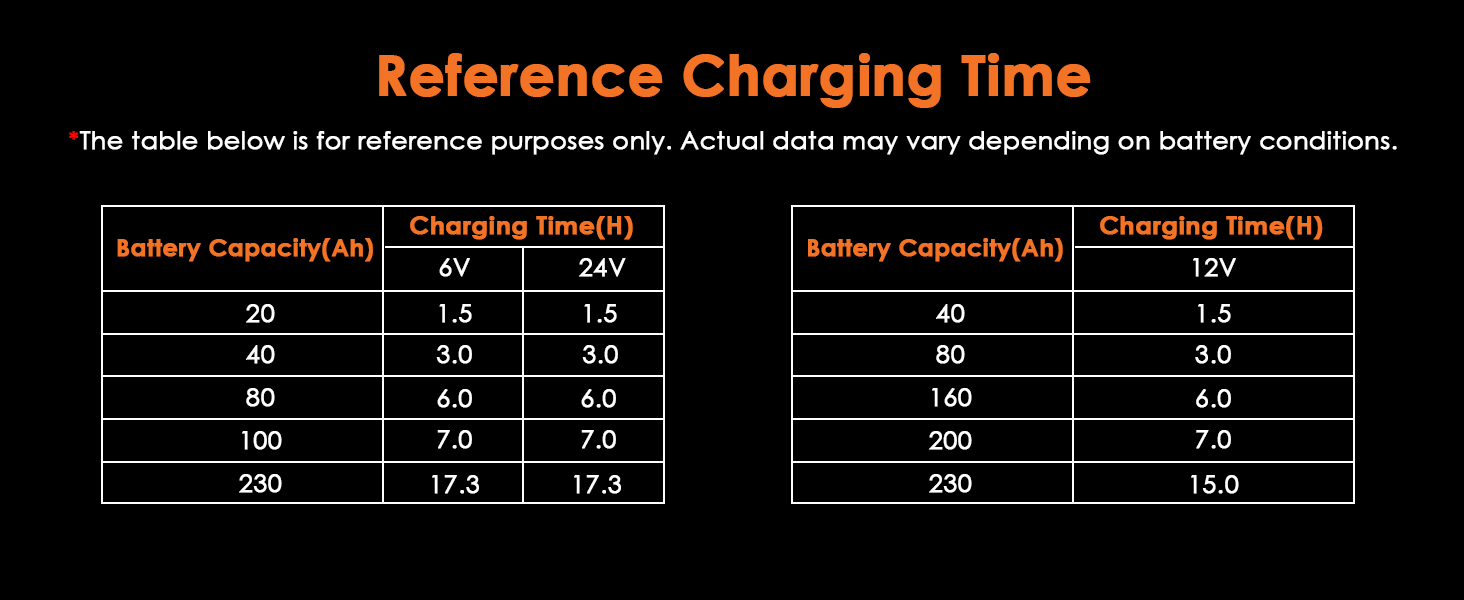 Reference Charging Time

*The table below is for reference purposes only. Actual data may vary depending on battery conditions.

| Battery Capacity(Ah) | Charging Time(H) 6V | Charging Time(H) 24V |
|---|---|---|
| 20 | 1.5 | 1.5 |
| 40 | 3.0 | 3.0 |
| 80 | 6.0 | 6.0 |
| 100 | 7.0 | 7.0 |
| 230 | 17.3 | 17.3 |

| Battery Capacity(Ah) | Charging Time(H) 12V |
|---|---|
| 40 | 1.5 |
| 80 | 3.0 |
| 160 | 6.0 |
| 200 | 7.0 |
| 230 | 15.0 |